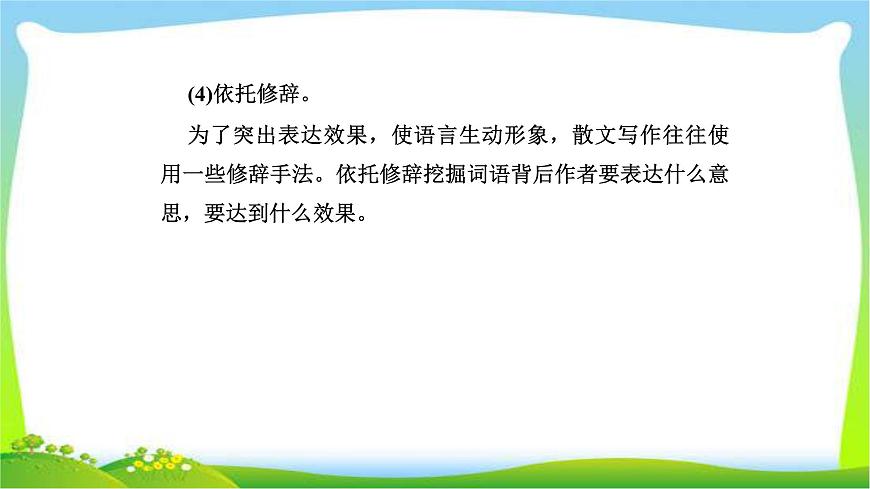 (4)依托修辞。

为了突出表达效果，使语言生动形象，散文写作往往使用一些修辞手法。依托修辞挖掘词语背后作者要表达什么意思，要达到什么效果。